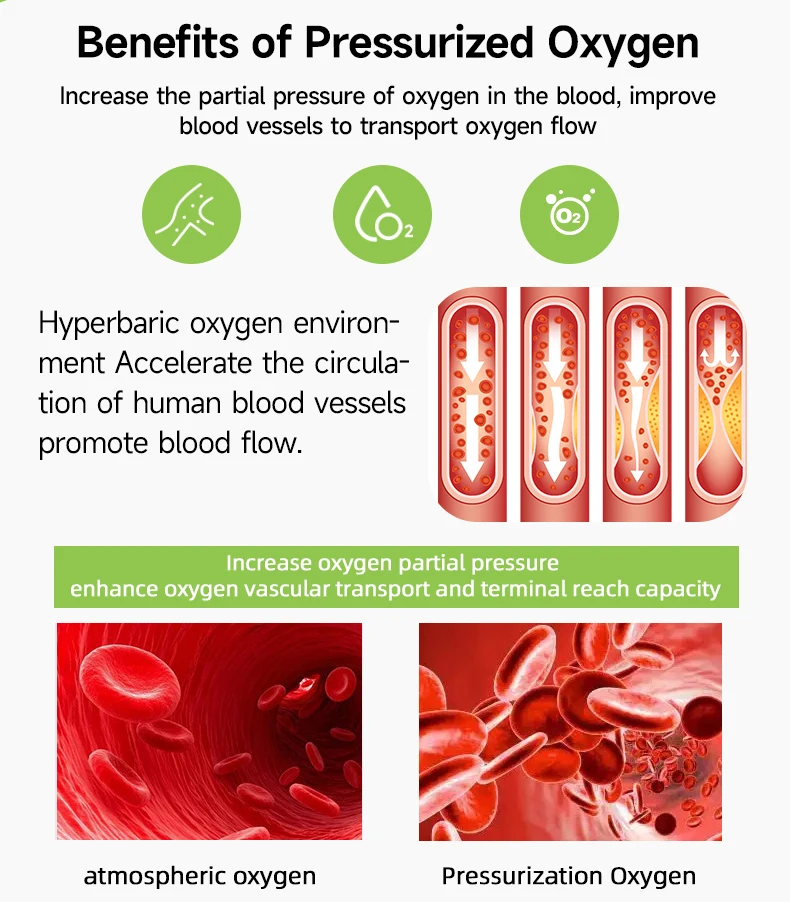 Benefits of Pressurized Oxygen

Increase the partial pressure of oxygen in the blood, improve blood vessels to transport oxygen flow

$O_2$

$O_2$

Hyperbaric oxygen environment Accelerate the circulation of human blood vessels promote blood flow.

Increase oxygen partial pressure
enhance oxygen vascular transport and terminal reach capacity

atmospheric oxygen

Pressurization Oxygen